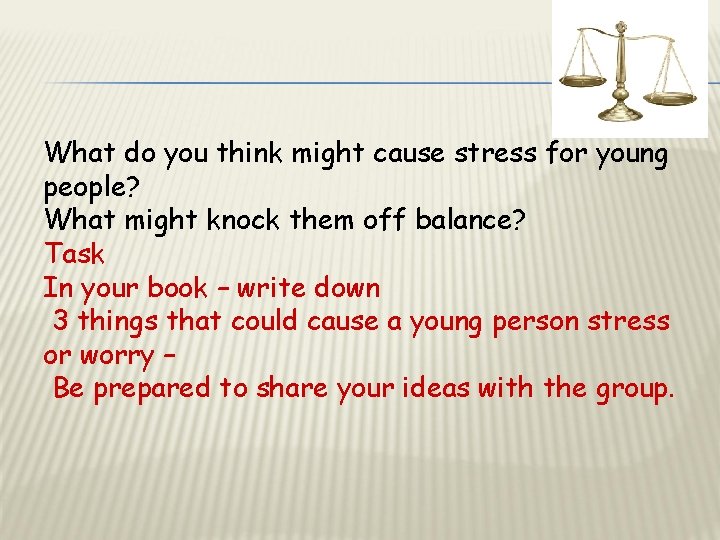 What do you think might cause stress for young people?
What might knock them off balance?
Task
In your book – write down
3 things that could cause a young person stress or worry –
Be prepared to share your ideas with the group.